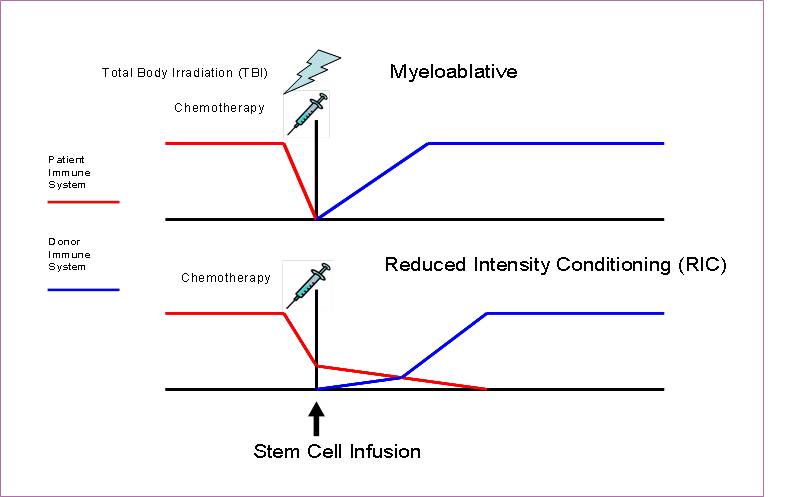 Total Body Irradiation (TBI)

Myeloablative

Chemotherapy

Patient Immune System

Donor Immune System

Chemotherapy

Reduced Intensity Conditioning (RIC)

Stem Cell Infusion